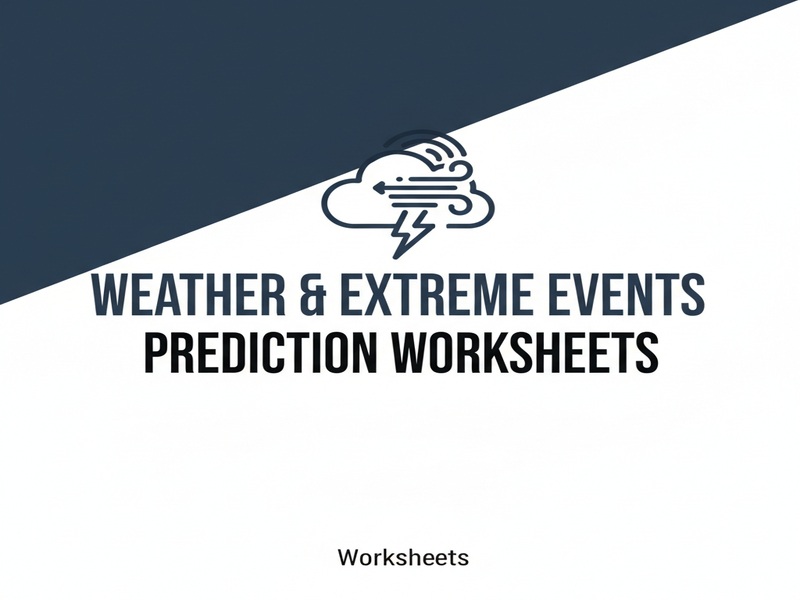 WEATHER & EXTREME EVENTS
PREDICTION WORKSHEETS

Worksheets